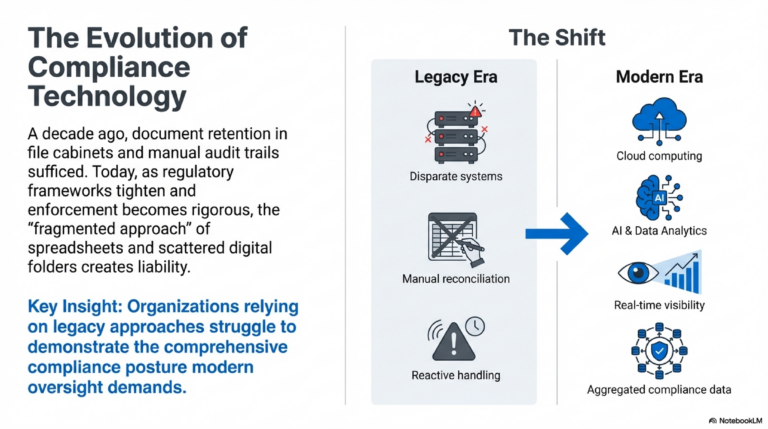 The Evolution of Compliance Technology

A decade ago, document retention in file cabinets and manual audit trails sufficed. Today, as regulatory frameworks tighten and enforcement becomes rigorous, the "fragmented approach" of spreadsheets and scattered digital folders creates liability.

Key Insight: Organizations relying on legacy approaches struggle to demonstrate the comprehensive compliance posture modern oversight demands.

The Shift

Legacy Era

Disparate systems

Manual reconciliation

Reactive handling

Modern Era

Cloud computing

AI

AI & Data Analytics

Real-time visibility

Aggregated compliance data

NotebookLM